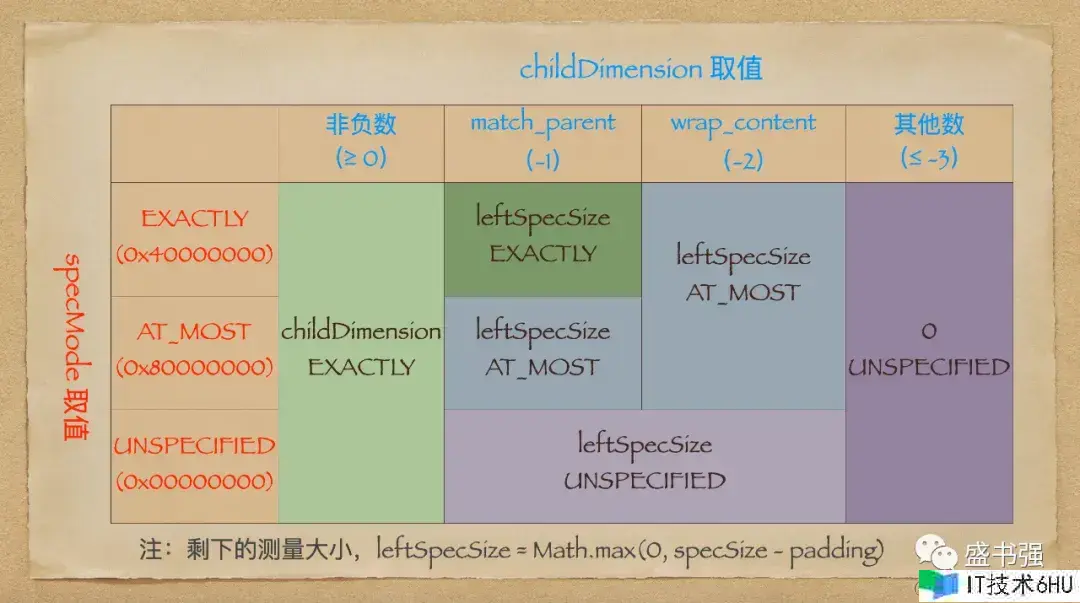 childDimension 取值

specMode 取值

| | 非负数 (≥ 0) | match_parent (-1) | wrap_content (-2) | 其他数 (≤ -3) |
|---|---|---|---|---|
| EXACTLY (0x40000000) | childDimension EXACTLY | leftSpecSize EXACTLY | leftSpecSize AT_MOST | 0 UNSPECIFIED |
| AT_MOST (0x80000000) | childDimension EXACTLY | leftSpecSize AT_MOST | leftSpecSize AT_MOST | 0 UNSPECIFIED |
| UNSPECIFIED (0x00000000) | childDimension EXACTLY | leftSpecSize UNSPECIFIED | leftSpecSize UNSPECIFIED | 0 UNSPECIFIED |

注：剩下的测量大小，leftSpecSize = Math.max(0, specSize - padding)

盛书强
IT技术6HU